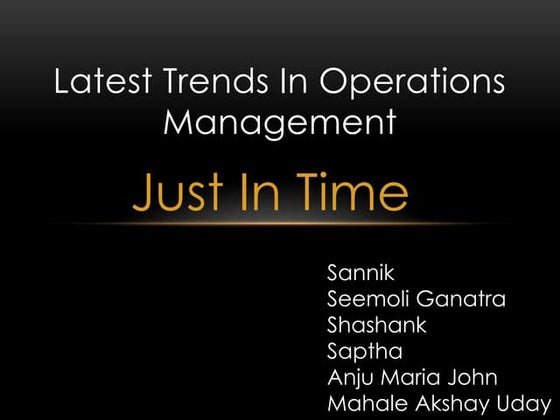 Latest Trends In Operations Management

Just In Time

Sannik
Seemoli Ganatra
Shashank
Saptha
Anju Maria John
Mahale Akshay Uday